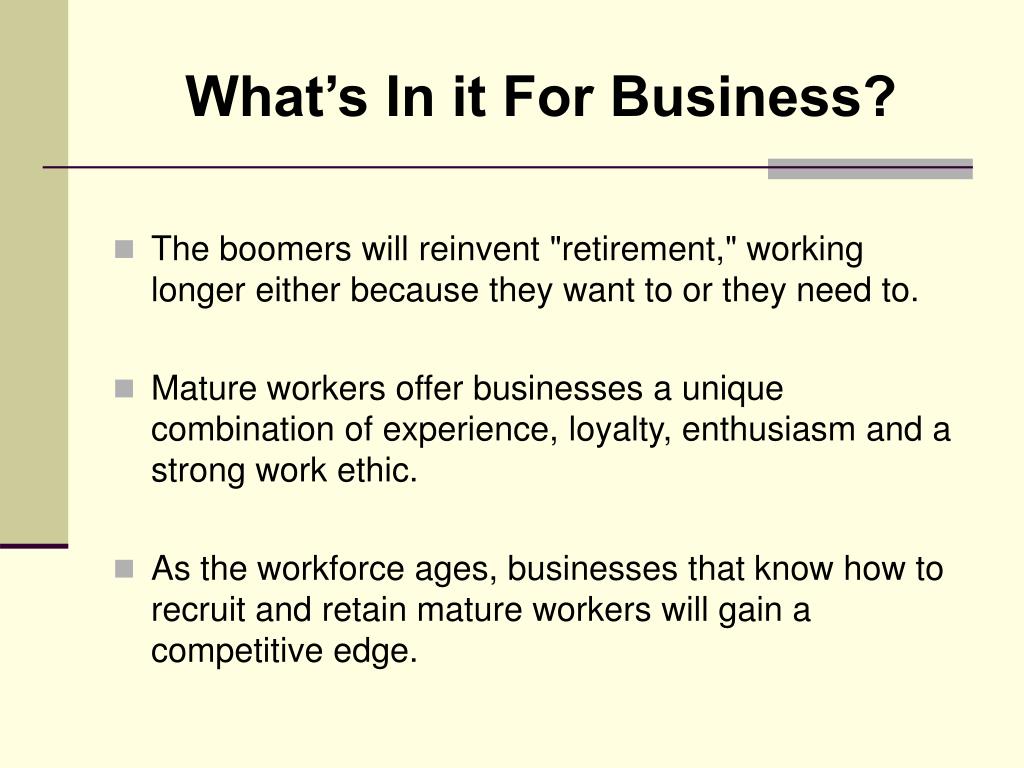 What’s In it For Business?

The boomers will reinvent "retirement," working longer either because they want to or they need to.

Mature workers offer businesses a unique combination of experience, loyalty, enthusiasm and a strong work ethic.

As the workforce ages, businesses that know how to recruit and retain mature workers will gain a competitive edge.